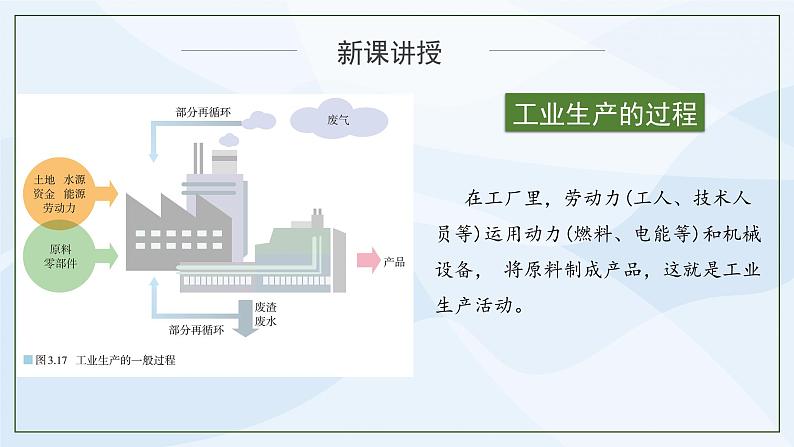 新课讲授

部分再循环

废气

土地 水源
资金 能源
劳动力

原料
零部件

产品

废渣
废水

部分再循环

图3.17 工业生产的一般过程

工业生产的过程

在工厂里，劳动力（工人、技术人员等）运用动力（燃料、电能等）和机械设备， 将原料制成产品，这就是工业生产活动。